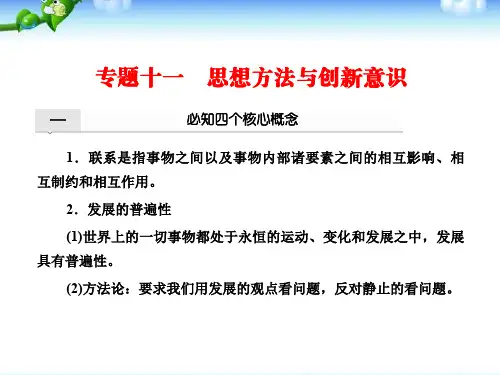 专题十一　思想方法与创新意识

一　必知四个核心概念

1．联系是指事物之间以及事物内部诸要素之间的相互影响、相互制约和相互作用。

2．发展的普遍性

(1)世界上的一切事物都处于永恒的运动、变化和发展之中，发展具有普遍性。

(2)方法论：要求我们用发展的观点看问题，反对静止的看问题。